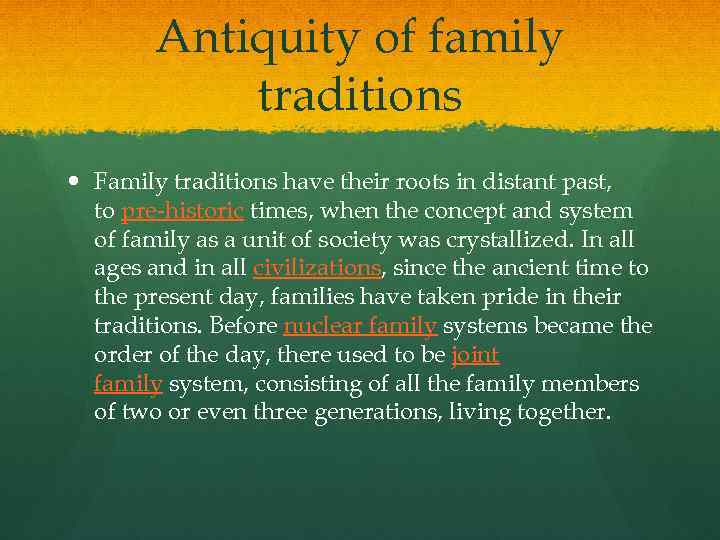 Antiquity of family traditions

• Family traditions have their roots in distant past, to pre-historic times, when the concept and system of family as a unit of society was crystallized. In all ages and in all civilizations, since the ancient time to the present day, families have taken pride in their traditions. Before nuclear family systems became the order of the day, there used to be joint family system, consisting of all the family members of two or even three generations, living together.